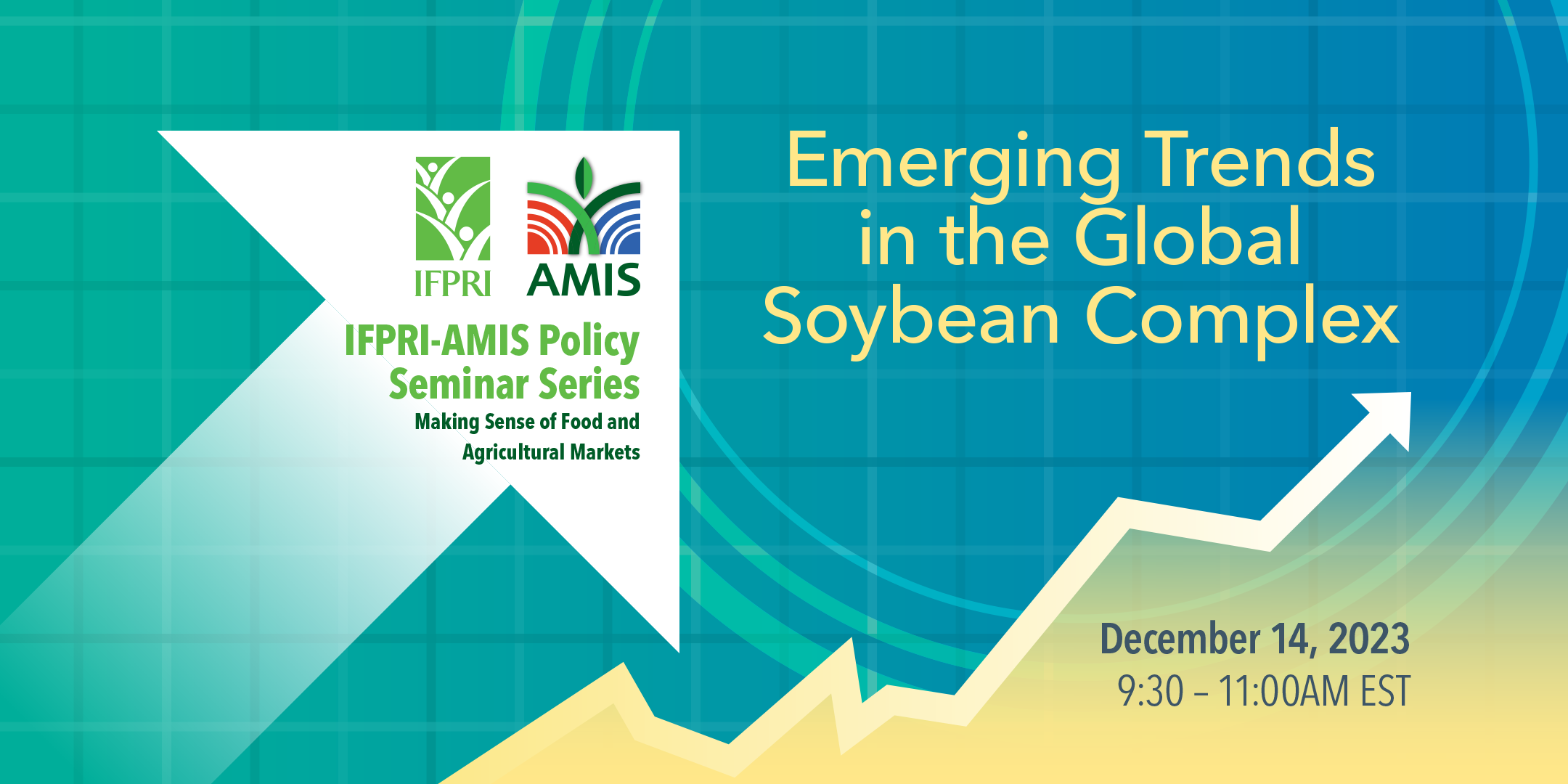 IFPRI

AMIS

IFPRI-AMIS Policy Seminar Series

Making Sense of Food and Agricultural Markets

Emerging Trends in the Global Soybean Complex

December 14, 2023
9:30 – 11:00AM EST